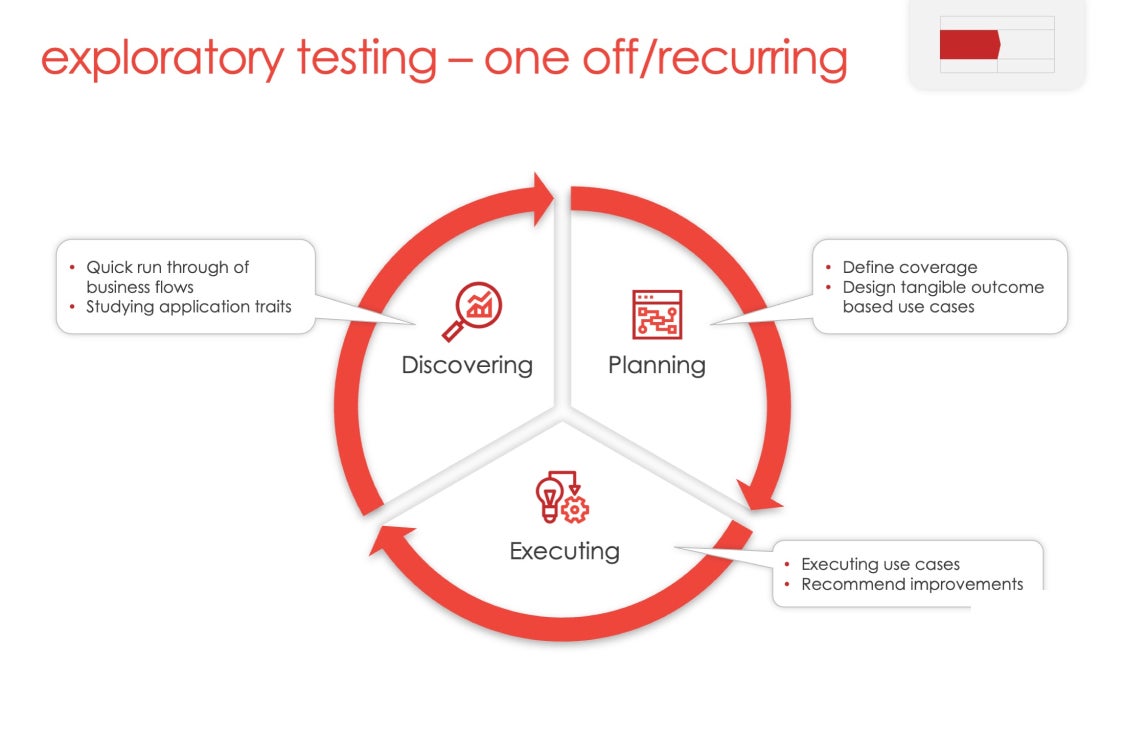 exploratory testing – one off/recurring

• Quick run through of business flows
• Studying application traits

Discovering

Planning

• Define coverage
• Design tangible outcome based use cases

Executing

• Executing use cases
• Recommend improvements